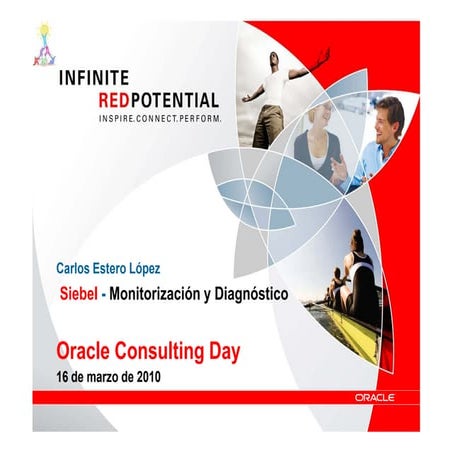 INFINITE
REDPOTENTIAL
INSPIRE.CONNECT.PERFORM.

Carlos Estero López

Siebel - Monitorización y Diagnóstico

Oracle Consulting Day

16 de marzo de 2010

ORACLE